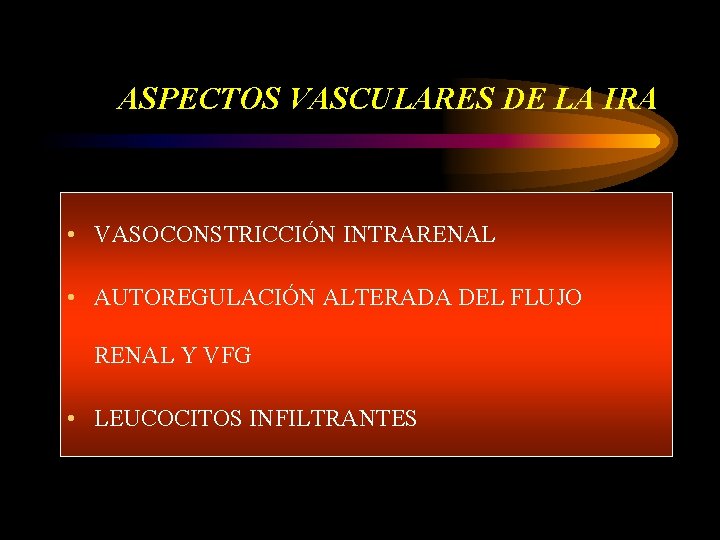 ASPECTOS VASCULARES DE LA IRA

• VASOCONSTRICCIÓN INTRARENAL

• AUTOREGULACIÓN ALTERADA DEL FLUJO RENAL Y VFG

• LEUCOCITOS INFILTRANTES